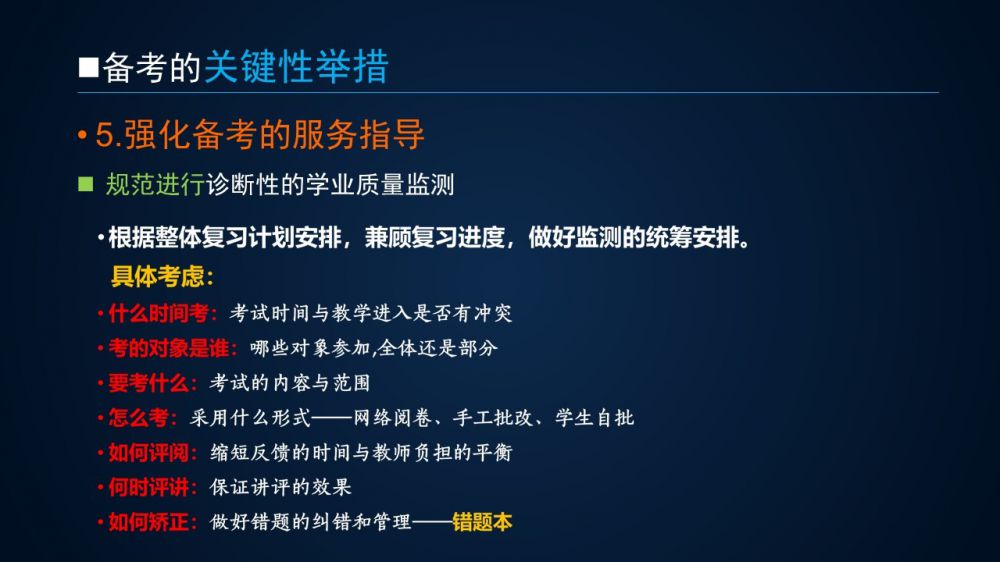 ■备考的关键性举措

• 5.强化备考的服务指导

■ 规范进行诊断性的学业质量监测

• 根据整体复习计划安排，兼顾复习进度，做好监测的统筹安排。

具体考虑：

• 什么时间考：考试时间与教学进入是否有冲突

• 考的对象是谁：哪些对象参加,全体还是部分

• 要考什么：考试的内容与范围

• 怎么考：采用什么形式——网络阅卷、手工批改、学生自批

• 如何评阅：缩短反馈的时间与教师负担的平衡

• 何时评讲：保证讲评的效果

• 如何矫正：做好错题的纠错和管理——错题本